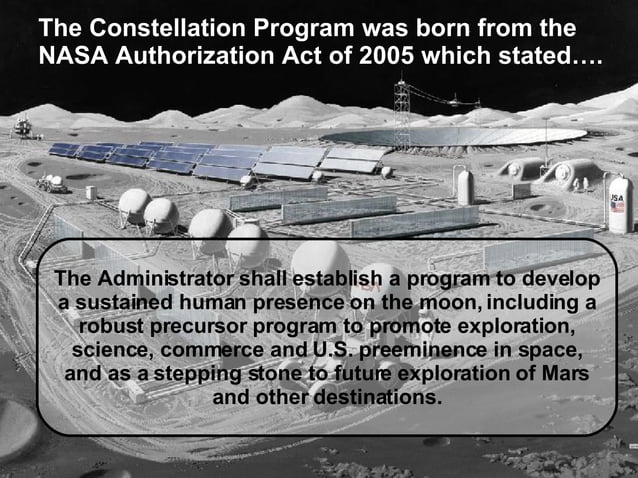 The Constellation Program was born from the NASA Authorization Act of 2005 which stated….

USA

The Administrator shall establish a program to develop a sustained human presence on the moon, including a robust precursor program to promote exploration, science, commerce and U.S. preeminence in space, and as a stepping stone to future exploration of Mars and other destinations.